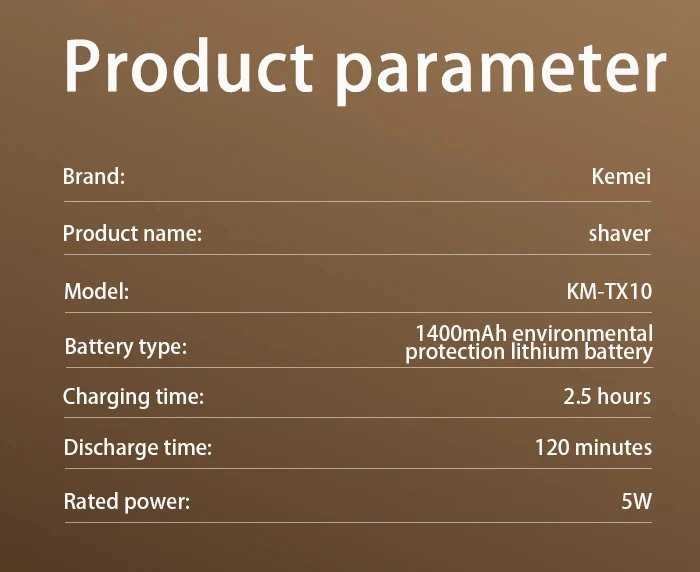 Product parameter

| Brand: | Kemei |
|---|---|
| Product name: | shaver |
| Model: | KM-TX10 |
| Battery type: | 1400mAh environmental protection lithium battery |
| Charging time: | 2.5 hours |
| Discharge time: | 120 minutes |
| Rated power: | 5W |